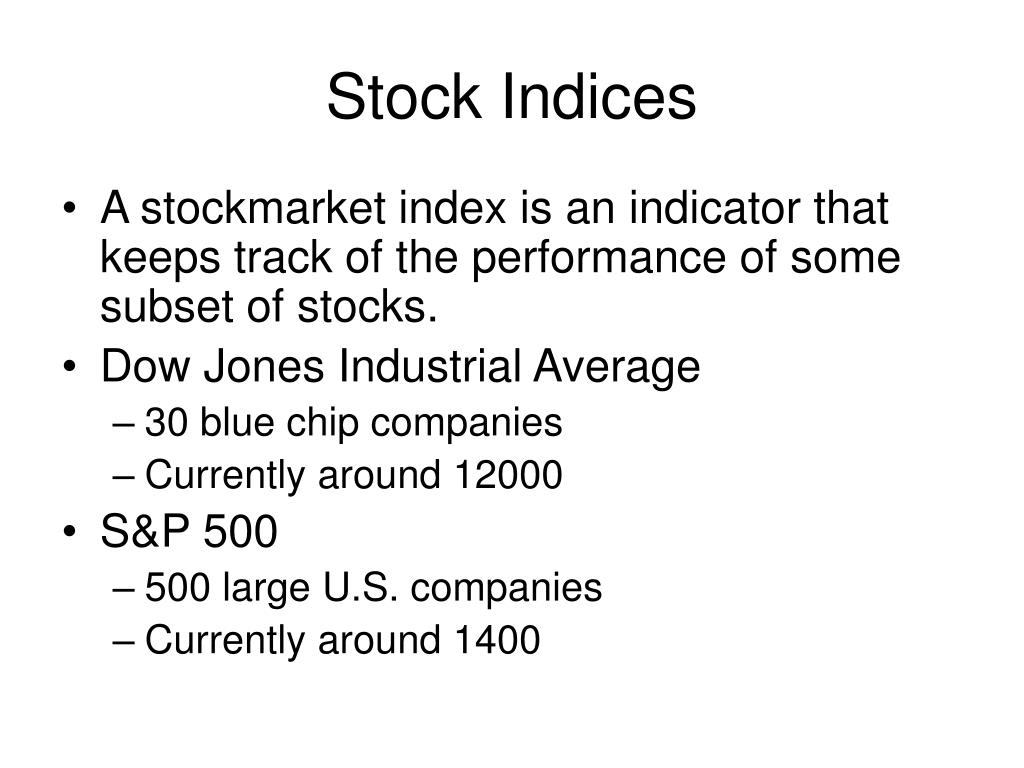 Stock Indices

• A stockmarket index is an indicator that keeps track of the performance of some subset of stocks.
• Dow Jones Industrial Average
– 30 blue chip companies
– Currently around 12000
• S&P 500
– 500 large U.S. companies
– Currently around 1400